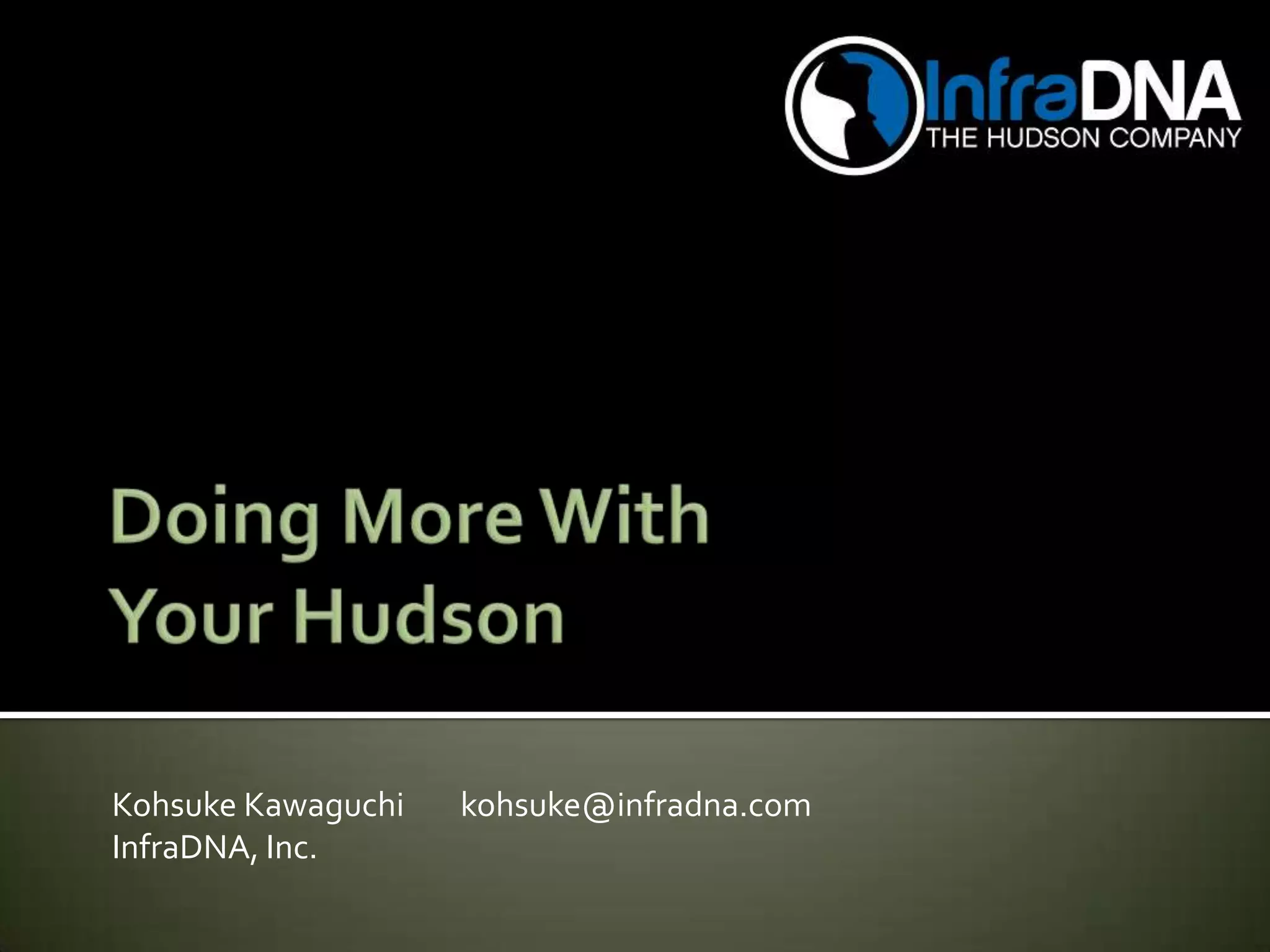 InfraDNA
THE HUDSON COMPANY

Doing More With Your Hudson

Kohsuke Kawaguchi kohsuke@infradna.com
InfraDNA, Inc.